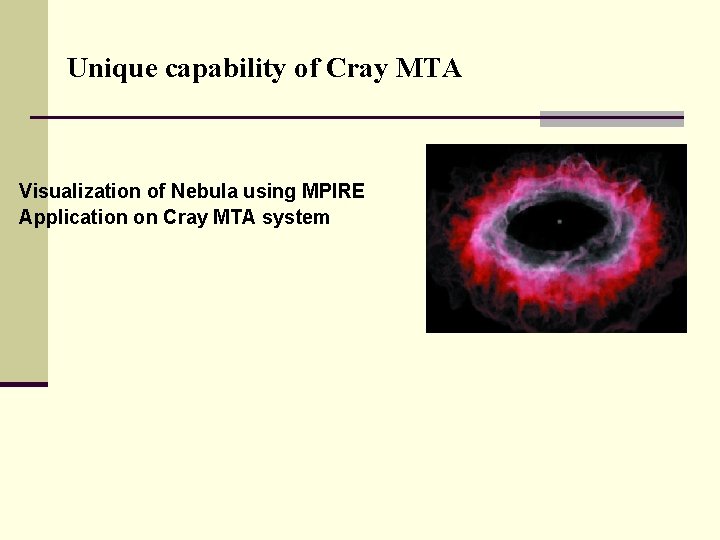 Unique capability of Cray MTA

Visualization of Nebula using MPIRE Application on Cray MTA system